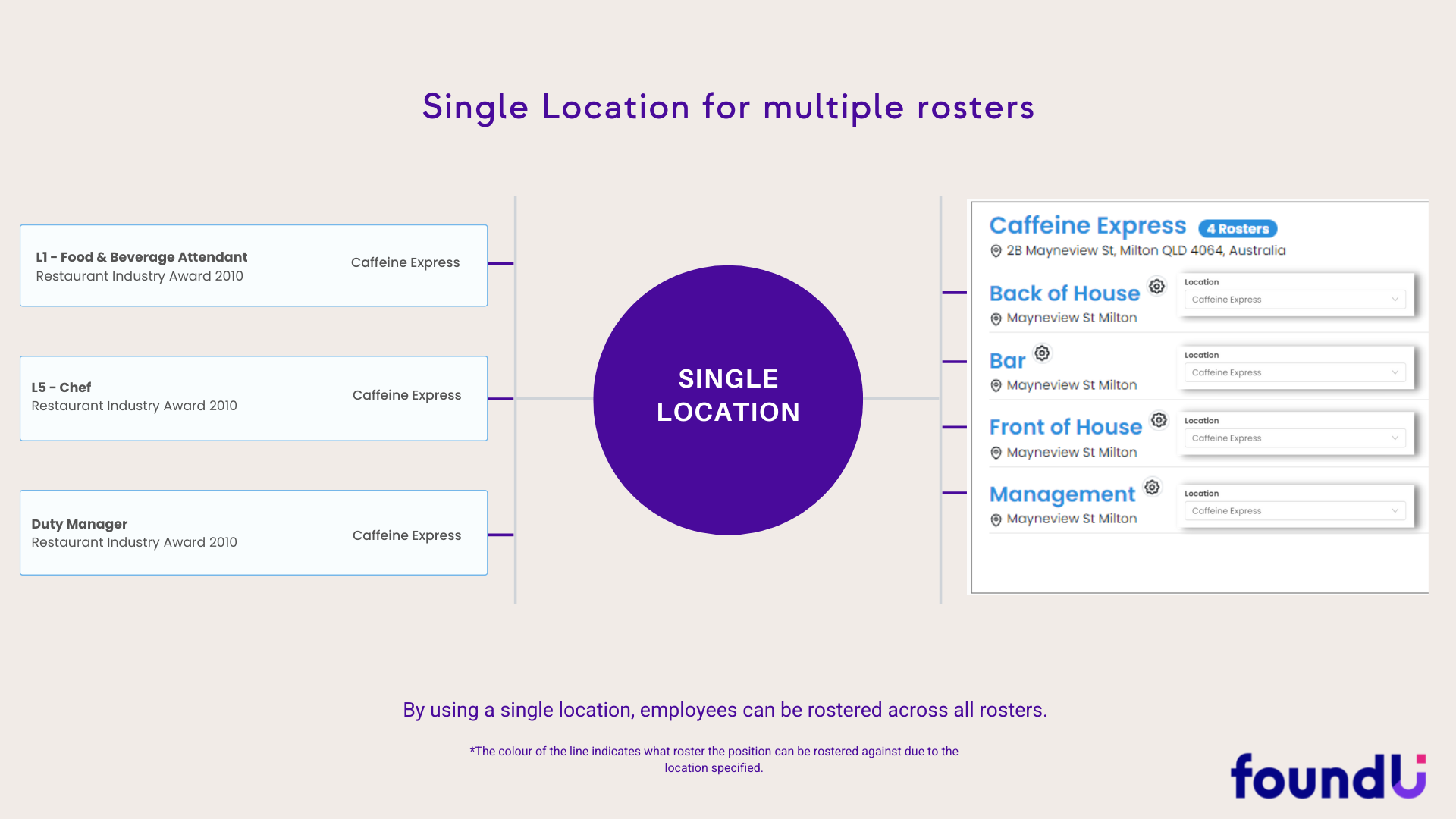 Single Location for multiple rosters

L1 - Food & Beverage Attendant
Restaurant Industry Award 2010
Caffeine Express

L5 - Chef
Restaurant Industry Award 2010
Caffeine Express

Duty Manager
Restaurant Industry Award 2010
Caffeine Express

SINGLE LOCATION

Caffeine Express 4 Rosters
2B Mayneview St, Milton QLD 4064, Australia

Back of House
Mayneview St Milton
Location
Caffeine Express

Bar
Mayneview St Milton
Location
Caffeine Express

Front of House
Mayneview St Milton
Location
Caffeine Express

Management
Mayneview St Milton
Location
Caffeine Express

By using a single location, employees can be rostered across all rosters.

*The colour of the line indicates what roster the position can be rostered against due to the location specified.

foundU